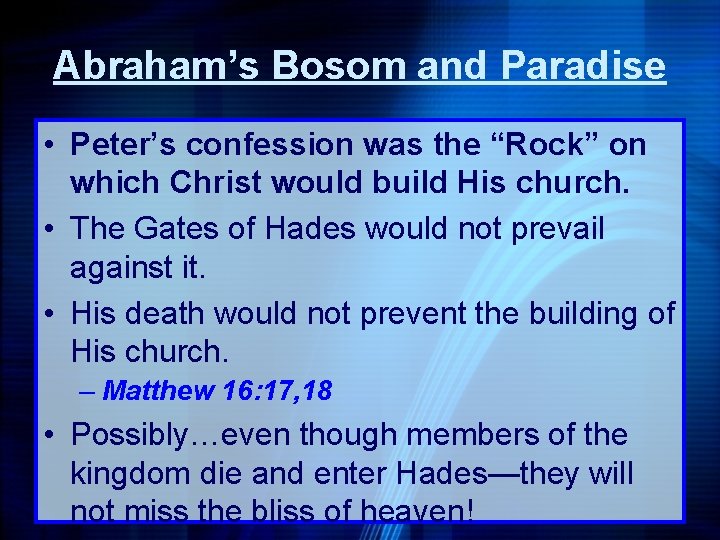 Abraham's Bosom and Paradise

• Peter's confession was the "Rock" on which Christ would build His church.
• The Gates of Hades would not prevail against it.
• His death would not prevent the building of His church.
– Matthew 16:17,18
• Possibly…even though members of the kingdom die and enter Hades—they will not miss the bliss of heaven!